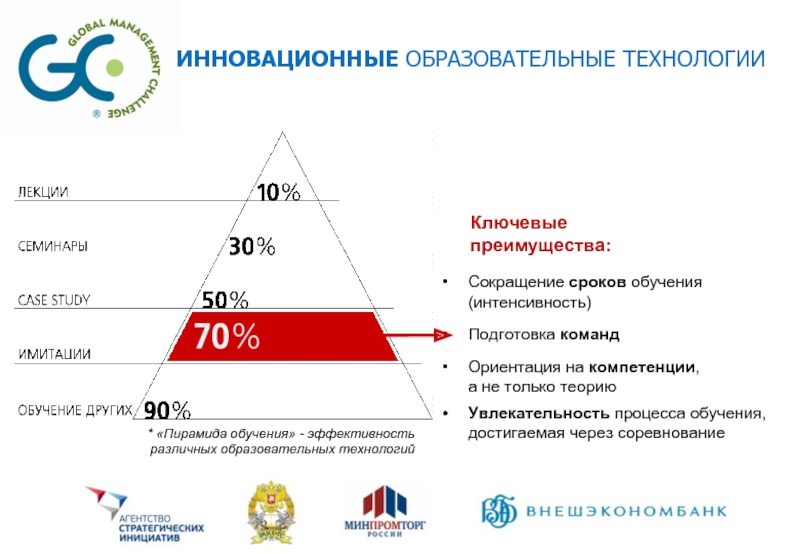 GC GLOBAL MANAGEMENT CHALLENGE ®

ИННОВАЦИОННЫЕ ОБРАЗОВАТЕЛЬНЫЕ ТЕХНОЛОГИИ

ЛЕКЦИИ 10%

СЕМИНАРЫ 30%

CASE STUDY 50%

ИМИТАЦИИ 70%

ОБУЧЕНИЕ ДРУГИХ 90%

* «Пирамида обучения» - эффективность различных образовательных технологий

Ключевые преимущества:

• Сокращение сроков обучения (интенсивность)

Подготовка команд

• Ориентация на компетенции, а не только теорию

• Увлекательность процесса обучения, достигаемая через соревнование

АГЕНТСТВО СТРАТЕГИЧЕСКИХ ИНИЦИАТИВ

МИНПРОМТОРГ РОССИИ

ВНЕШЭКОНОМБАНК